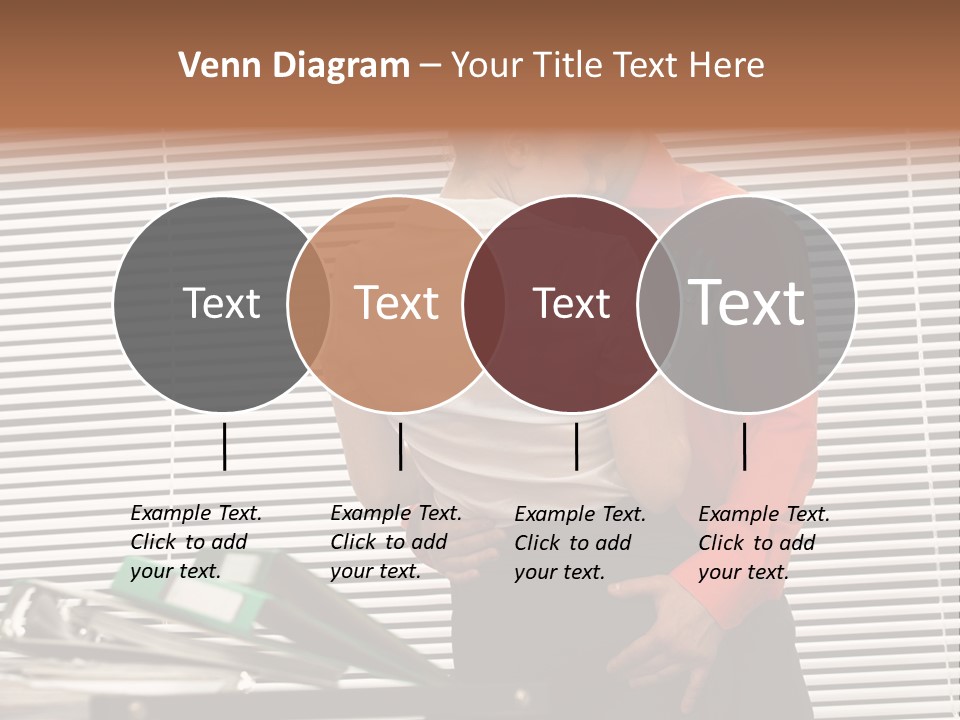 Venn Diagram – Your Title Text Here

Text

Text

Text

Text

Example Text. Click to add your text.

Example Text. Click to add your text.

Example Text. Click to add your text.

Example Text. Click to add your text.